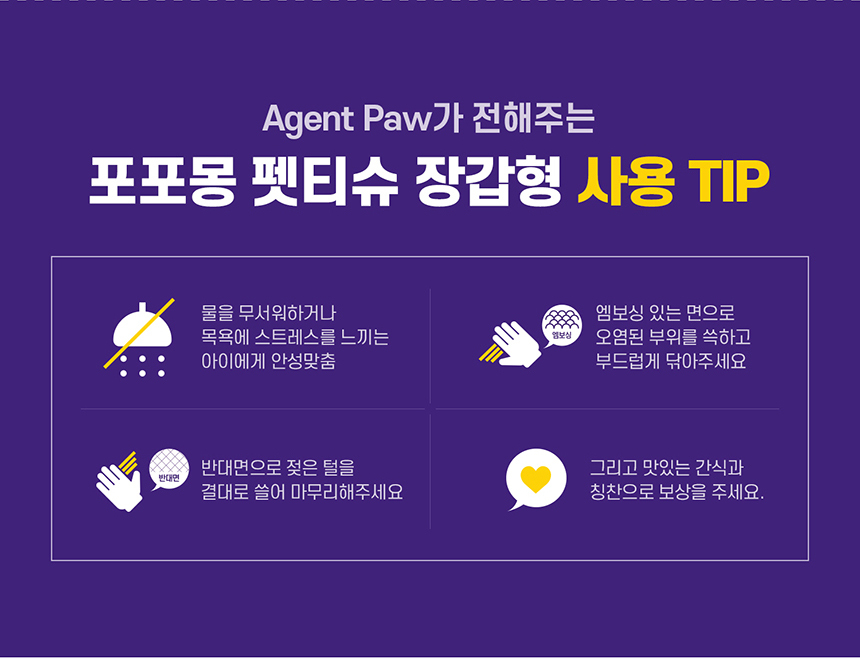 Agent Paw가 전해주는

포포몽 펫티슈 장갑형 사용 TIP

물을 무서워하거나
목욕에 스트레스를 느끼는
아이에게 안성맞춤

엠보싱

엠보싱 있는 면으로
오염된 부위를 쓱하고
부드럽게 닦아주세요

반대면

반대면으로 젖은 털을
결대로 쓸어 마무리해주세요

그리고 맛있는 간식과
칭찬으로 보상을 주세요.